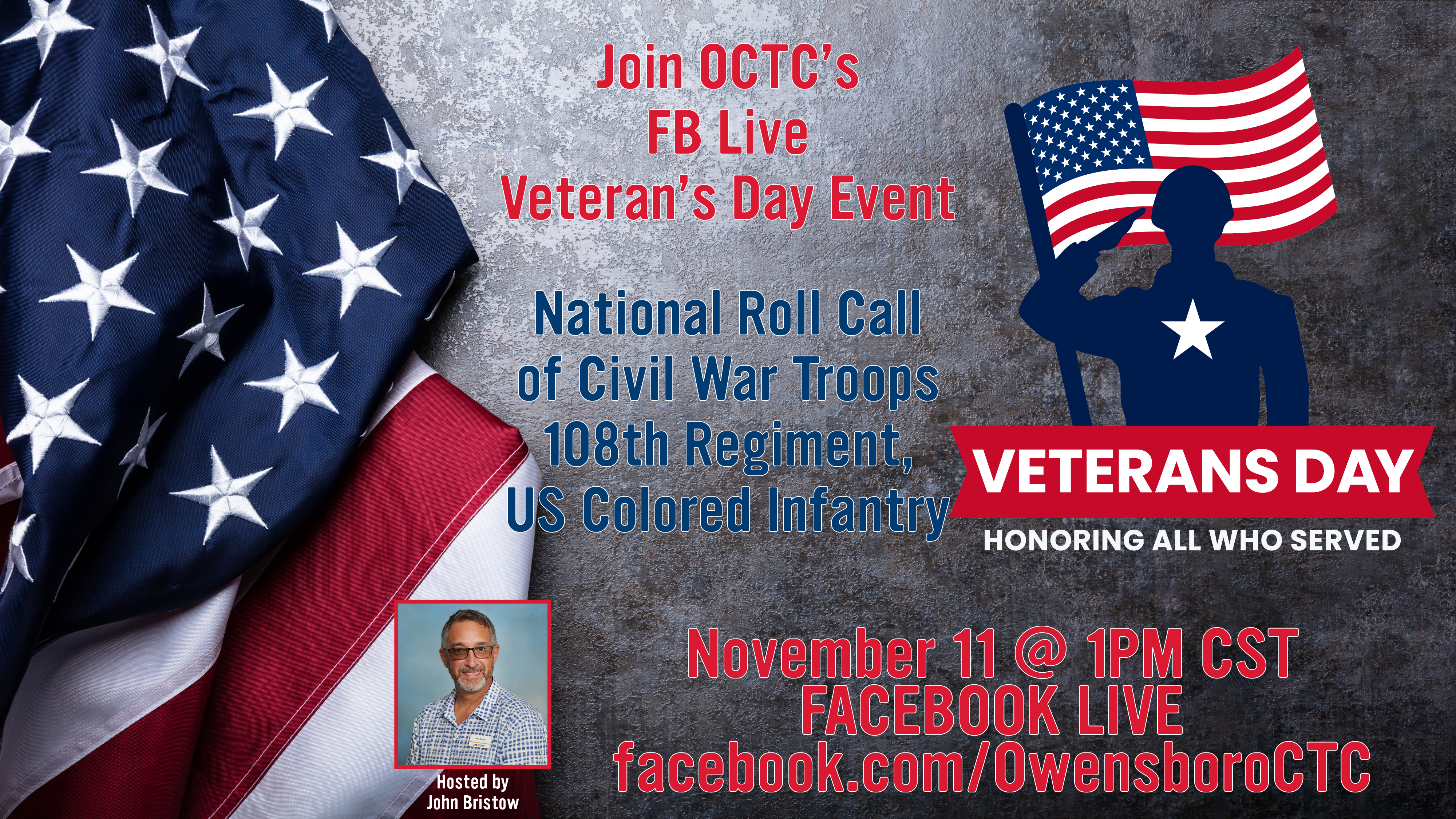 Join OCTC's
FB Live
Veteran's Day Event

National Roll Call
of Civil War Troops
108th Regiment,
US Colored Infantry

VETERANS DAY
HONORING ALL WHO SERVED

Hosted by
John Bristow

November 11 @ 1PM CST
FACEBOOK LIVE
facebook.com/OwensboroCTC